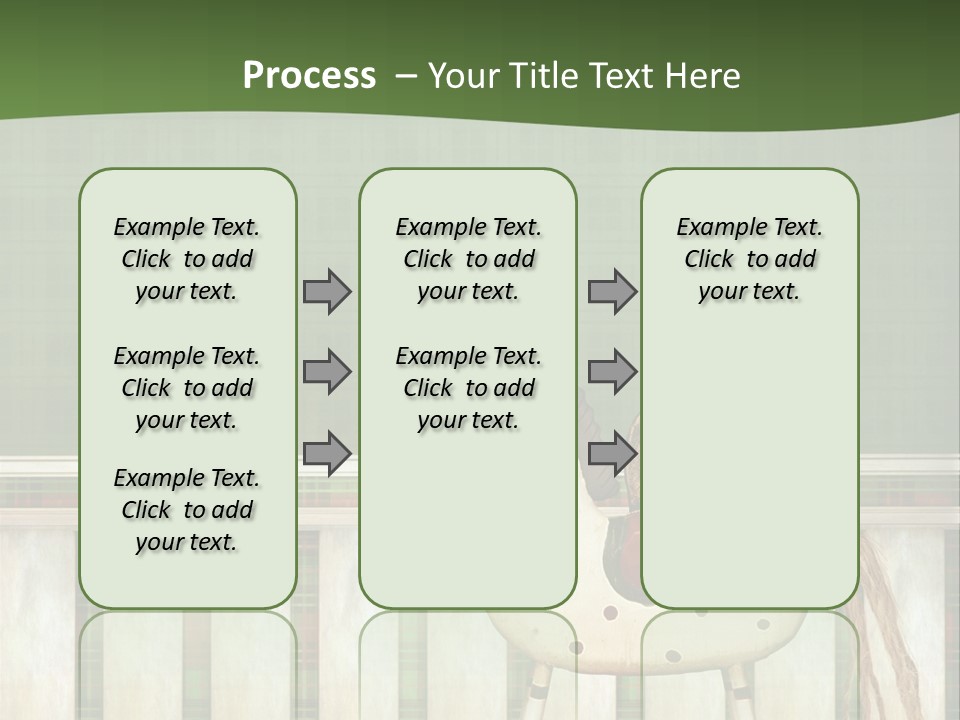 Process – Your Title Text Here

Example Text. Click to add your text.

Example Text. Click to add your text.

Example Text. Click to add your text.

Example Text. Click to add your text.

Example Text. Click to add your text.

Example Text. Click to add your text.